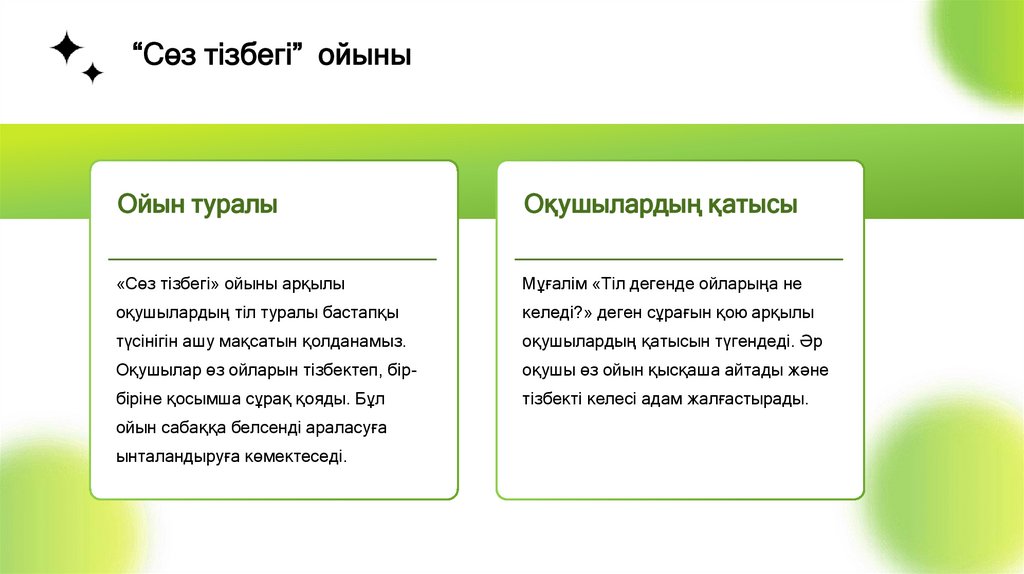 “Сөз тізбегі” ойыны

Ойын туралы

«Сөз тізбегі» ойыны арқылы оқушылардың тіл туралы бастапқы түсінігін ашу мақсатын қолданамыз. Оқушылар өз ойларын тізбектеп, бір-біріне қосымша сұрақ қояды. Бұл ойын сабаққа белсенді араласуға ынталандыруға көмектеседі.

Оқушылардың қатысы

Мұғалім «Тіл дегенде ойларыңа не келеді?» деген сұрағын қою арқылы оқушылардың қатысын түгендеді. Әр оқушы өз ойын қысқаша айтады және тізбекті келесі адам жалғастырады.